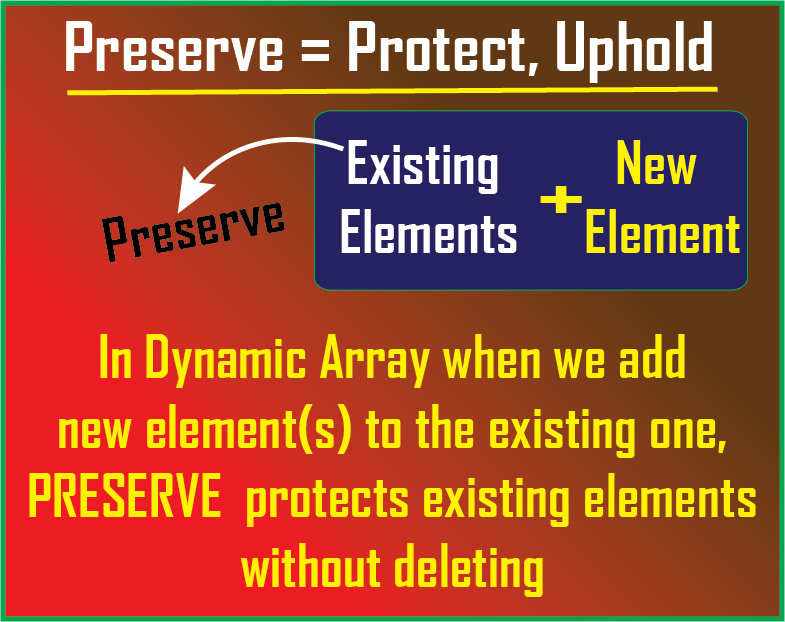 Preserve = Protect, Uphold

Preserve

Existing Elements + New Element

In Dynamic Array when we add new element(s) to the existing one, PRESERVE protects existing elements without deleting